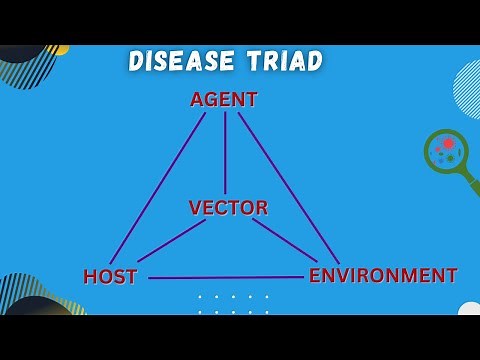 DISEASE TRIAD

AGENT

VECTOR

HOST

ENVIRONMENT